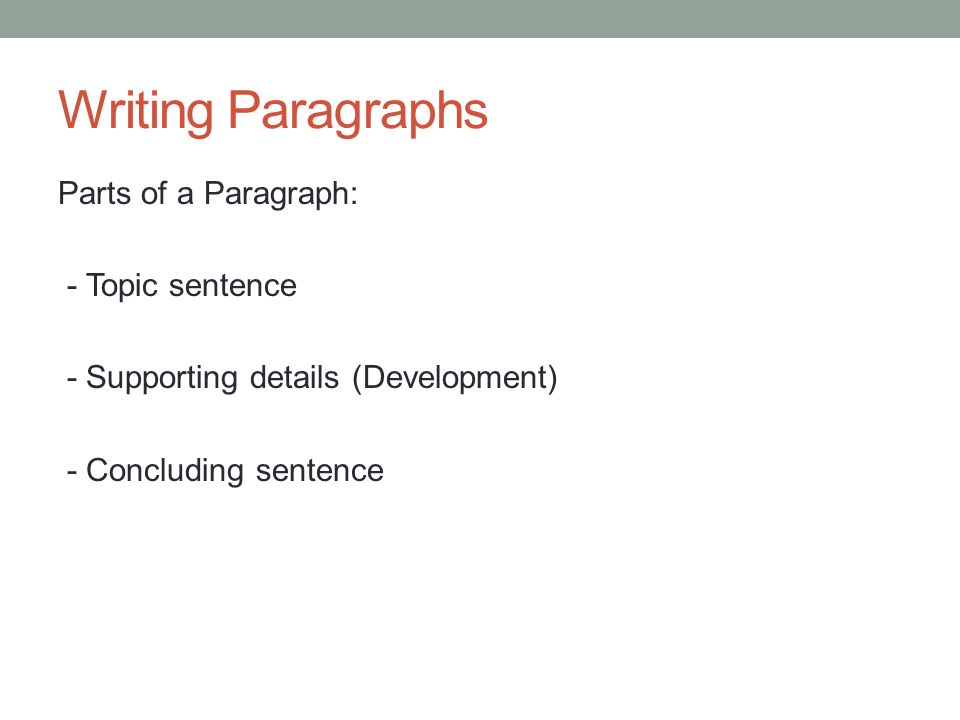 Writing Paragraphs

Parts of a Paragraph:

- Topic sentence

- Supporting details (Development)

- Concluding sentence